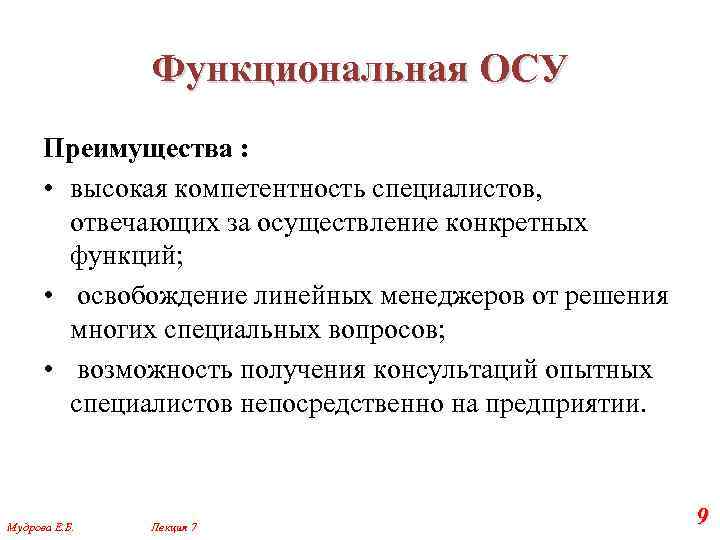 Функциональная ОСУ

Преимущества :

• высокая компетентность специалистов, отвечающих за осуществление конкретных функций;

• освобождение линейных менеджеров от решения многих специальных вопросов;

• возможность получения консультаций опытных специалистов непосредственно на предприятии.

Мудрова Е.Б.

Лекция 7

9